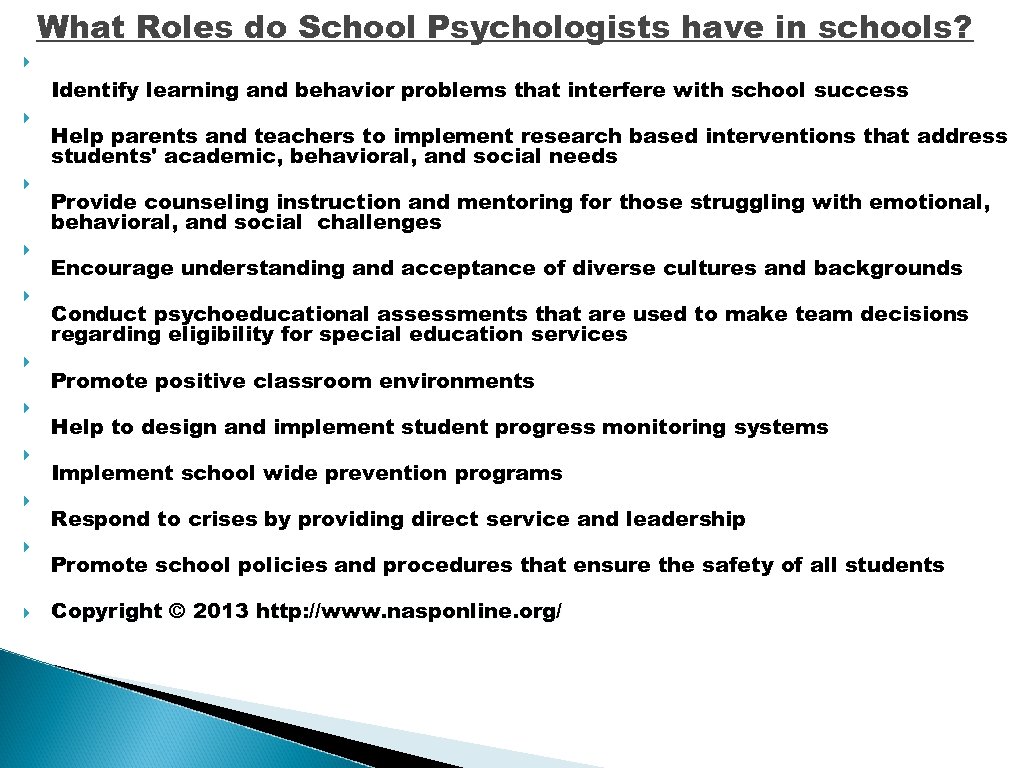 What Roles do School Psychologists have in schools?

Identify learning and behavior problems that interfere with school success

Help parents and teachers to implement research based interventions that address students' academic, behavioral, and social needs

Provide counseling instruction and mentoring for those struggling with emotional, behavioral, and social challenges

Encourage understanding and acceptance of diverse cultures and backgrounds

Conduct psychoeducational assessments that are used to make team decisions regarding eligibility for special education services

Promote positive classroom environments

Help to design and implement student progress monitoring systems

Implement school wide prevention programs

Respond to crises by providing direct service and leadership

Promote school policies and procedures that ensure the safety of all students

Copyright © 2013 http://www.nasponline.org/